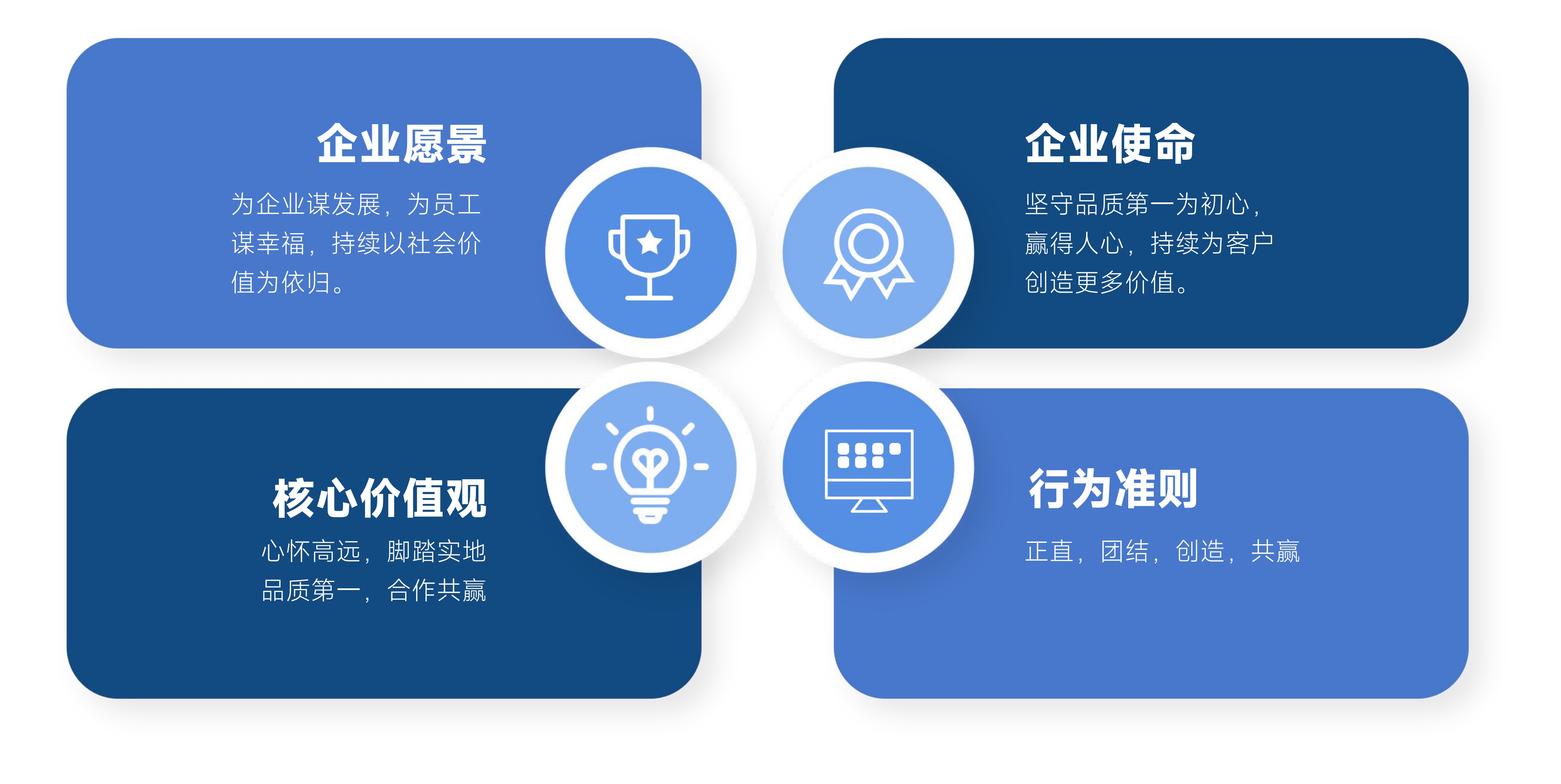 企业愿景

为企业谋发展，为员工谋幸福，持续以社会价值为依归。

企业使命

坚守品质第一为初心，赢得人心，持续为客户创造更多价值。

核心价值观

心怀高远，脚踏实地
品质第一，合作共赢

行为准则

正直，团结，创造，共赢